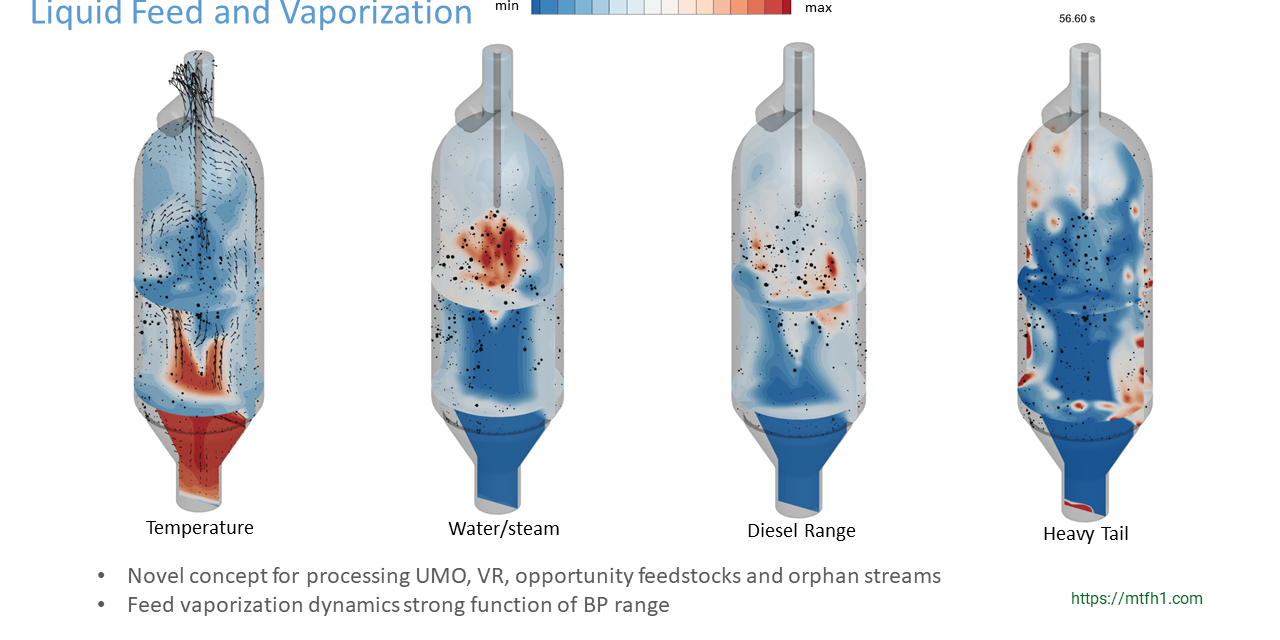 Liquid Feed and Vaporization

min max

56.60 s

Temperature

Water/steam

Diesel Range

Heavy Tail

• Novel concept for processing UMO, VR, opportunity feedstocks and orphan streams
• Feed vaporization dynamics strong function of BP range

https://mtfh1.com